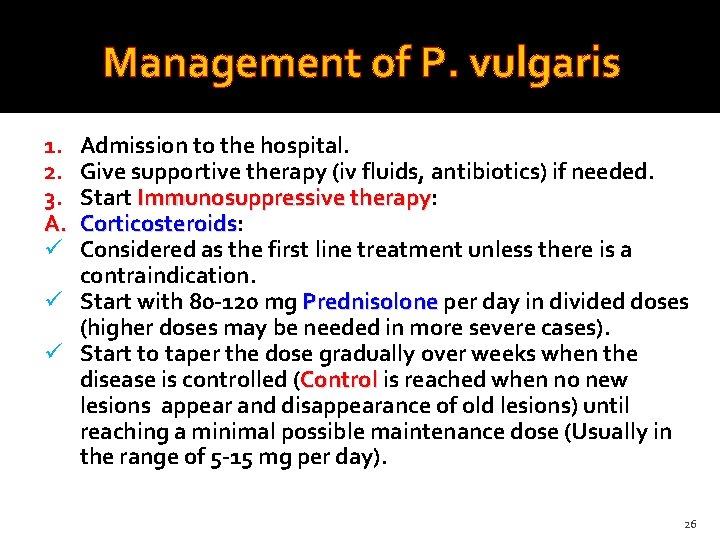 Management of P. vulgaris

1. Admission to the hospital.
2. Give supportive therapy (iv fluids, antibiotics) if needed.
3. Start Immunosuppressive therapy:
A. Corticosteroids:
✓ Considered as the first line treatment unless there is a contraindication.
✓ Start with 80-120 mg Prednisolone per day in divided doses (higher doses may be needed in more severe cases).
✓ Start to taper the dose gradually over weeks when the disease is controlled (Control is reached when no new lesions appear and disappearance of old lesions) until reaching a minimal possible maintenance dose (Usually in the range of 5-15 mg per day).

26